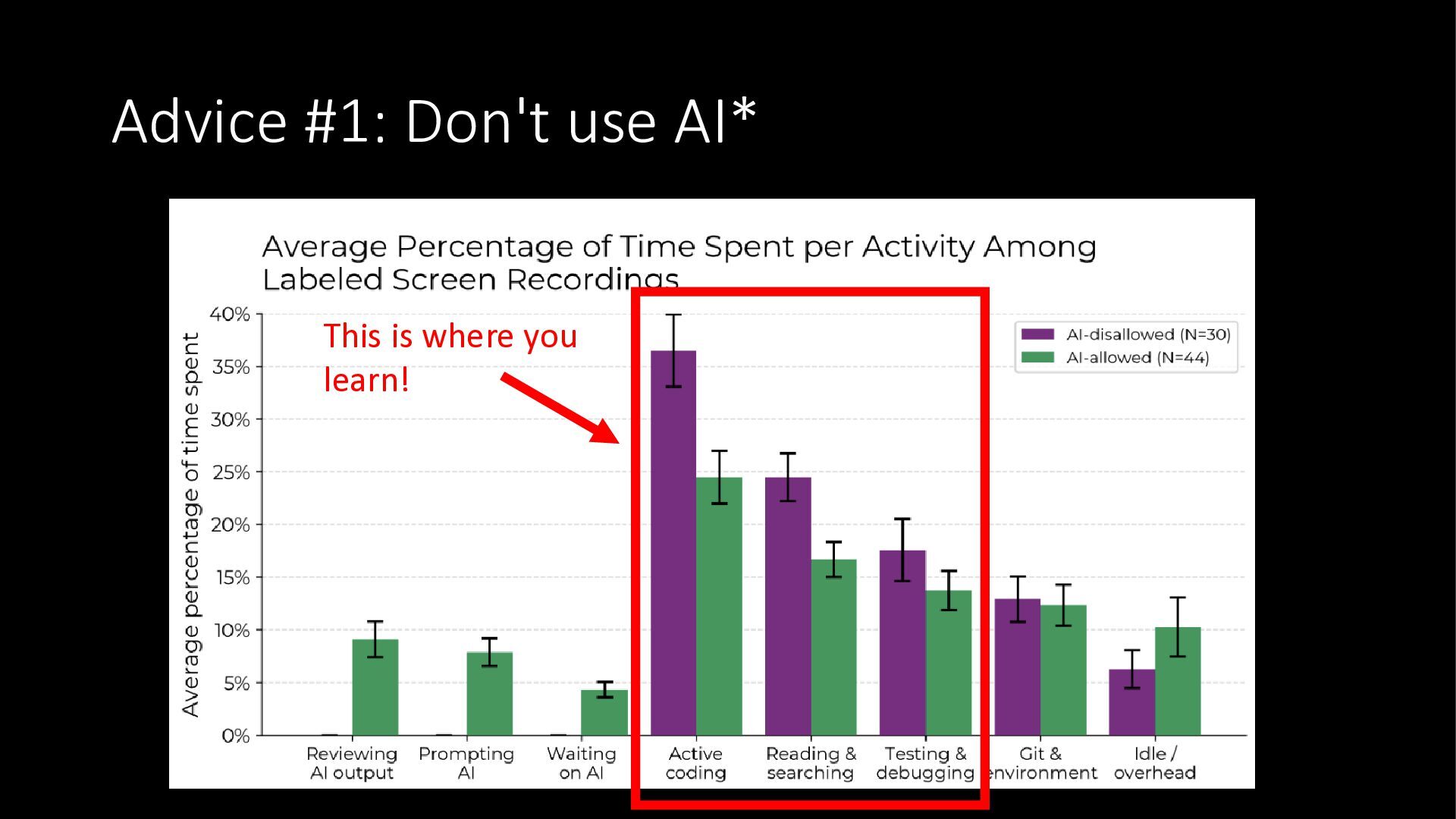 Advice #1: Don't use AI*

Average Percentage of Time Spent per Activity Among Labeled Screen Recordings

This is where you learn!

AI-disallowed (N=30)
AI-allowed (N=44)

Average percentage of time spent

40%
35%
30%
25%
20%
15%
10%
5%
0%

Reviewing AI output
Prompting AI
Waiting on AI
Active coding
Reading & searching
Testing & debugging
Git & environment
Idle / overhead